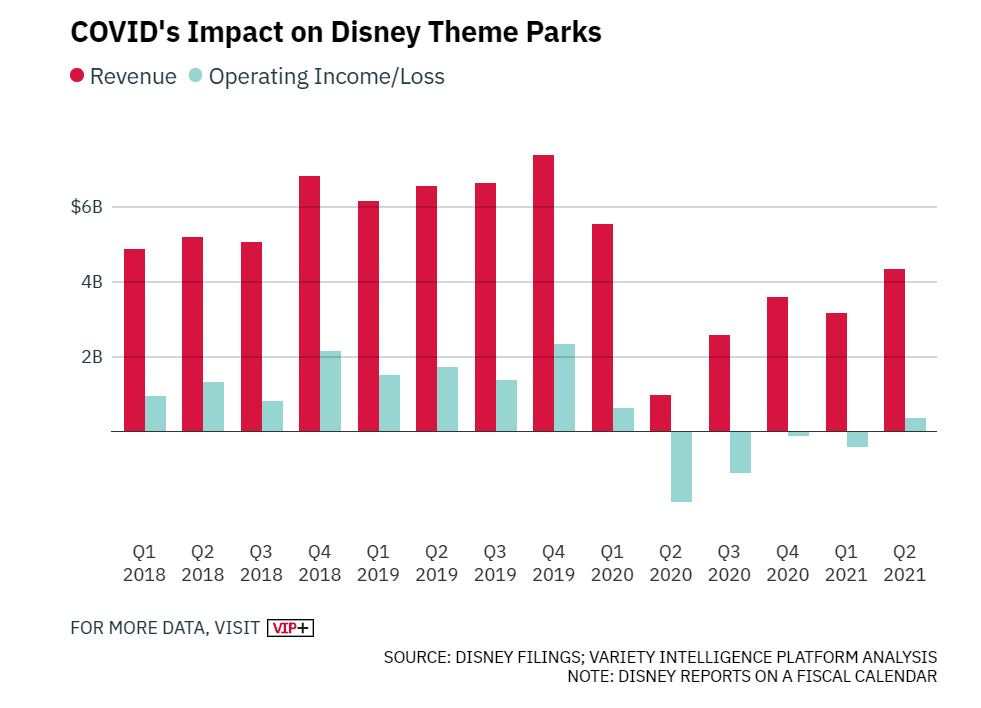 COVID's Impact on Disney Theme Parks

Revenue Operating Income/Loss

$6B
4B
2B

Q1 2018
Q2 2018
Q3 2018
Q4 2018
Q1 2019
Q2 2019
Q3 2019
Q4 2019
Q1 2020
Q2 2020
Q3 2020
Q4 2020
Q1 2021
Q2 2021

FOR MORE DATA, VISIT VIP+

SOURCE: DISNEY FILINGS; VARIETY INTELLIGENCE PLATFORM ANALYSIS
NOTE: DISNEY REPORTS ON A FISCAL CALENDAR